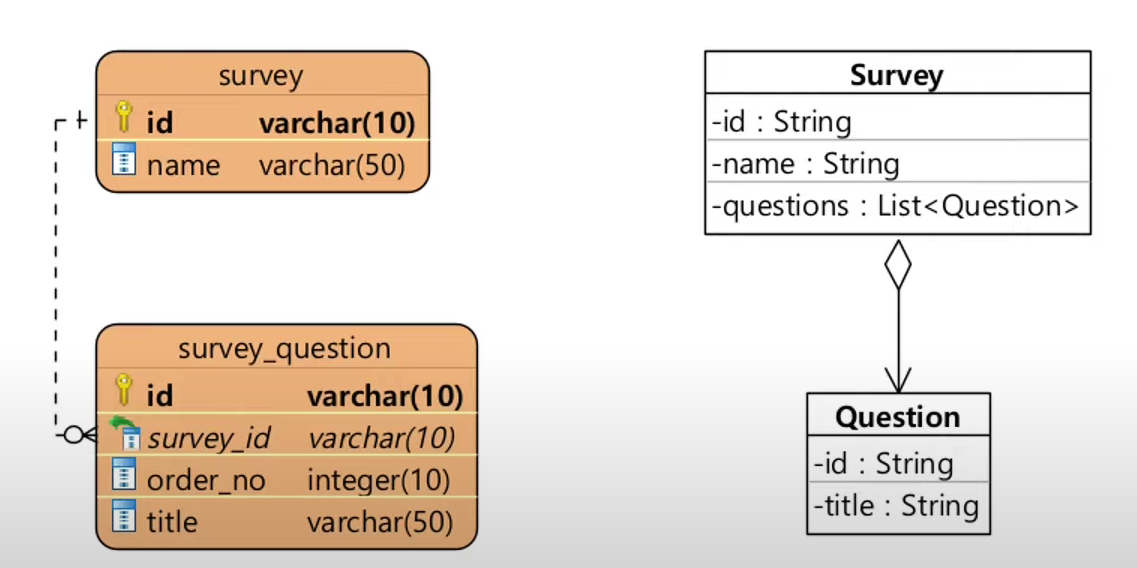 survey

| id | varchar(10) |
|---|---|
| name | varchar(50) |

survey_question

| id | varchar(10) |
|---|---|
| survey_id | varchar(10) |
| order_no | integer(10) |
| title | varchar(50) |

Survey
-id : String
-name : String
-questions : List<Question>

Question
-id : String
-title : String